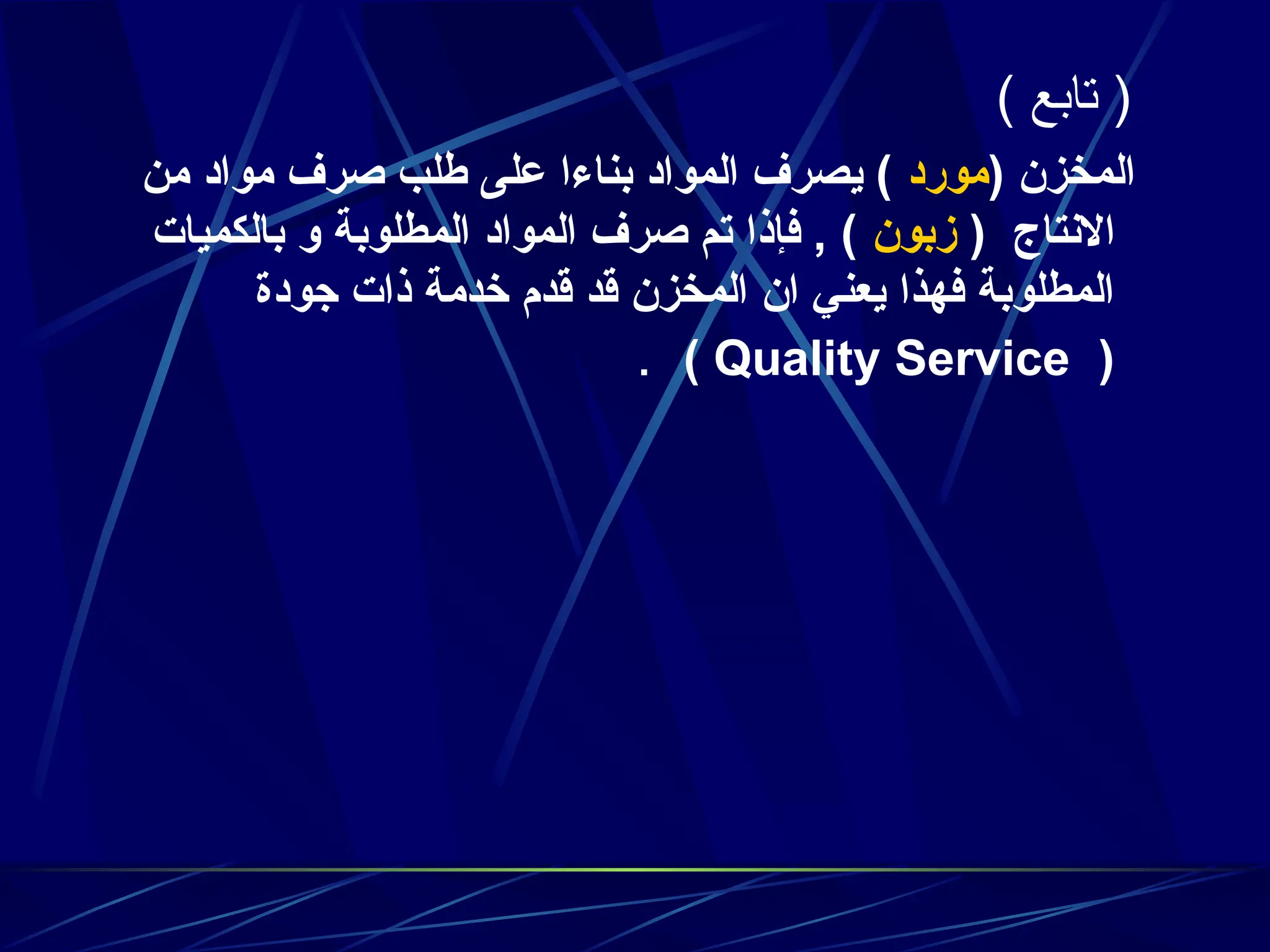 ( تابع )

المخزن (مورد ) يصرف المواد بناءا على طلب صرف مواد من الانتاج ( زبون ) , فإذا تم صرف المواد المطلوبة و بالكميات المطلوبة فهذا يعني ان المخزن قد قدم خدمة ذات جودة ( Quality Service ) .